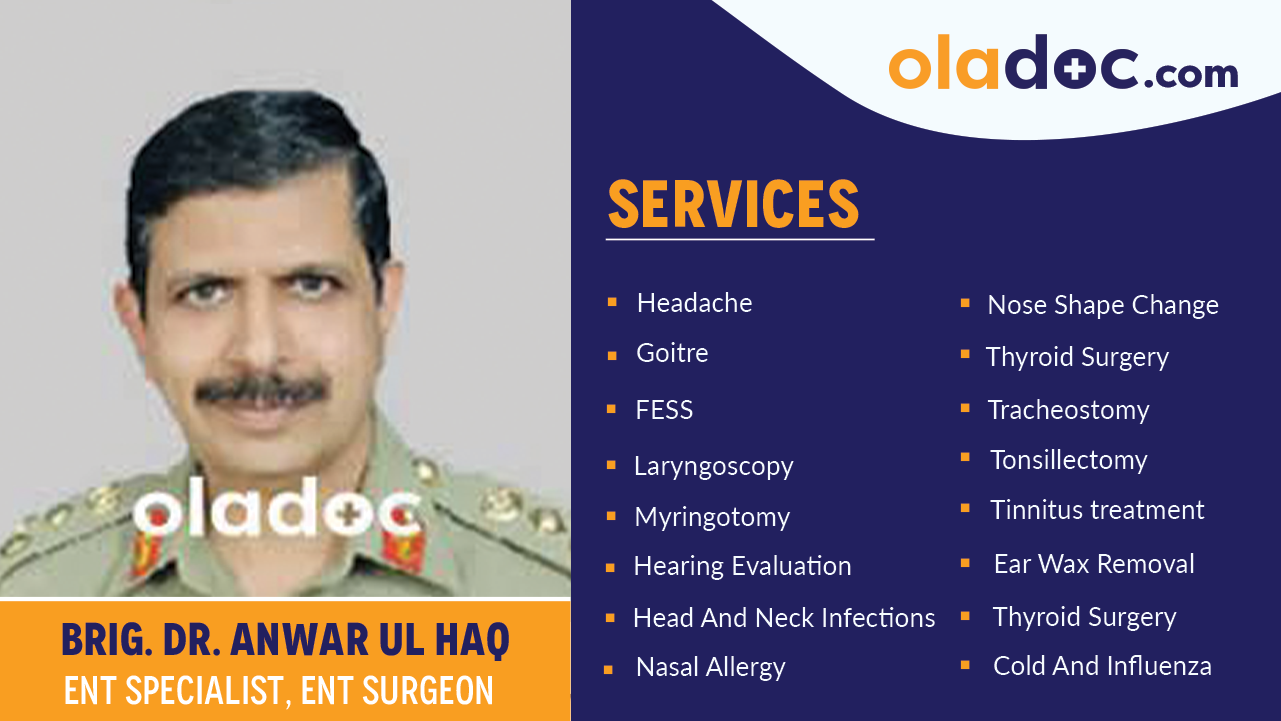 oladoc.com

SERVICES

- Headache
- Goitre
- FESS
- Laryngoscopy
- Myringotomy
- Hearing Evaluation
- Head And Neck Infections
- Nasal Allergy

- Nose Shape Change
- Thyroid Surgery
- Tracheostomy
- Tonsillectomy
- Tinnitus treatment
- Ear Wax Removal
- Thyroid Surgery
- Cold And Influenza

oladoc

BRIG. DR. ANWAR UL HAQ
ENT SPECIALIST, ENT SURGEON